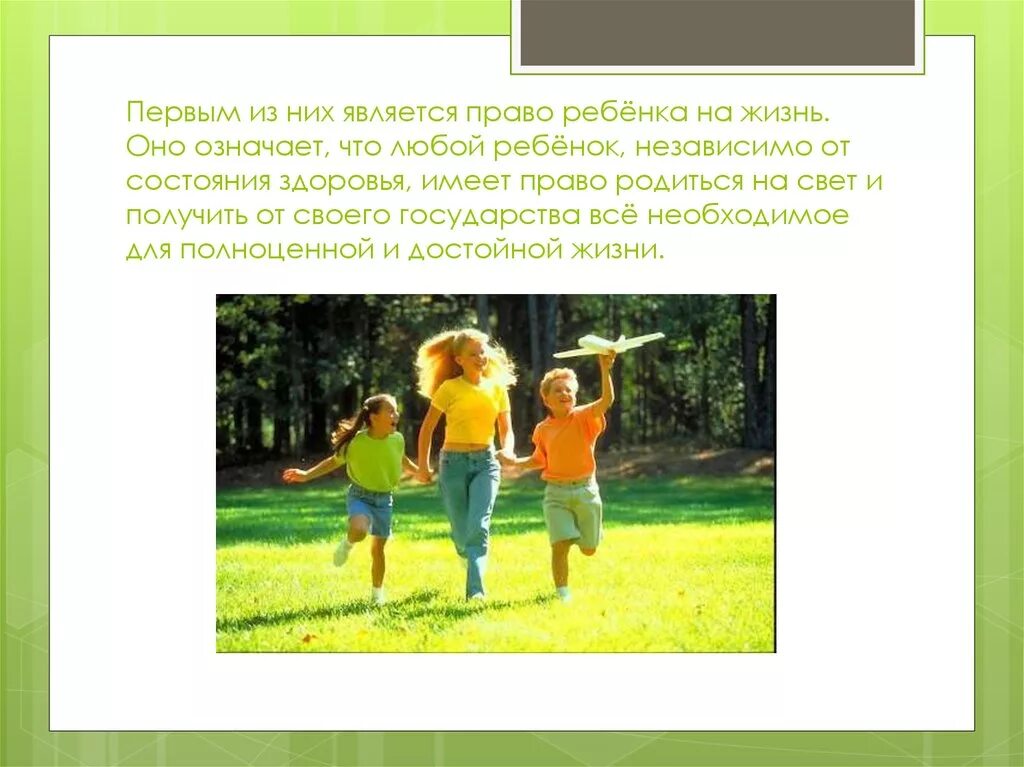 Первым из них является право ребёнка на жизнь. Оно означает, что любой ребёнок, независимо от состояния здоровья, имеет право родиться на свет и получить от своего государства всё необходимое для полноценной и достойной жизни.